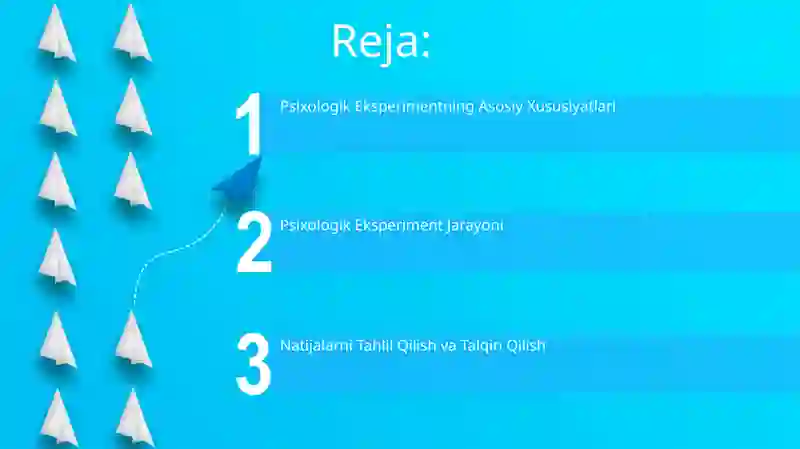 Reja:

1 Psixologik Eksperimentning Asosiy Xususiyatlari

2 Psixologik Eksperiment Jarayoni

3 Natijalarni Tahlil Qilish va Talqin Qilish